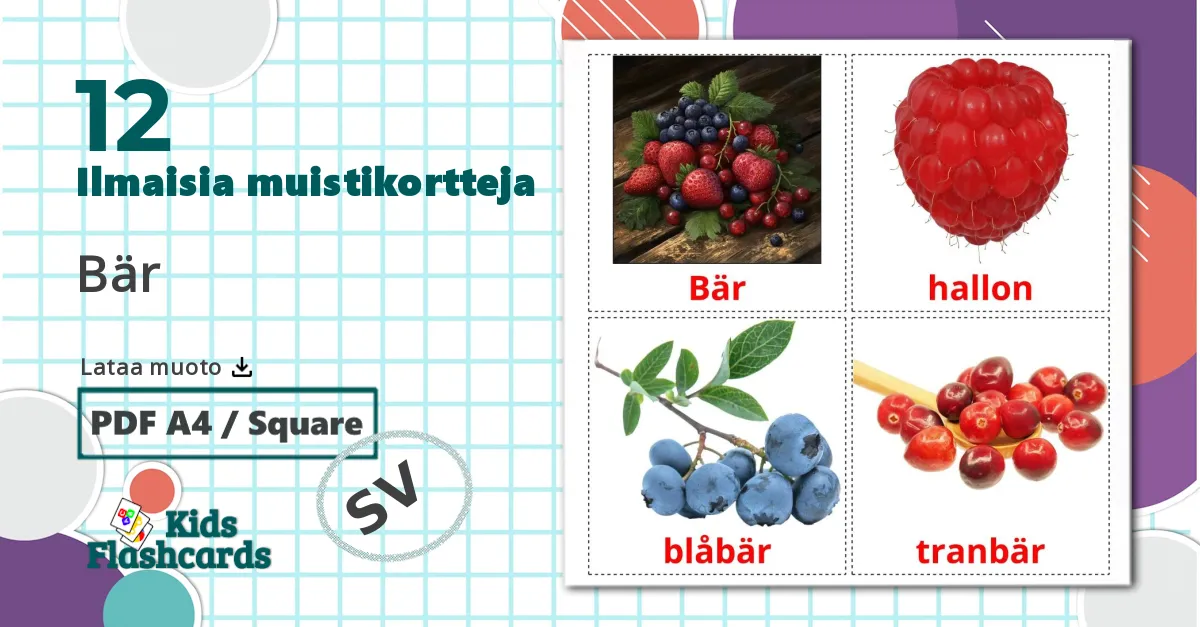 12
Ilmaisia muistikortteja

Bär

Lataa muoto

PDF A4 / Square

SV

Kids Flashcards

Bär

hallon

blåbär

tranbär